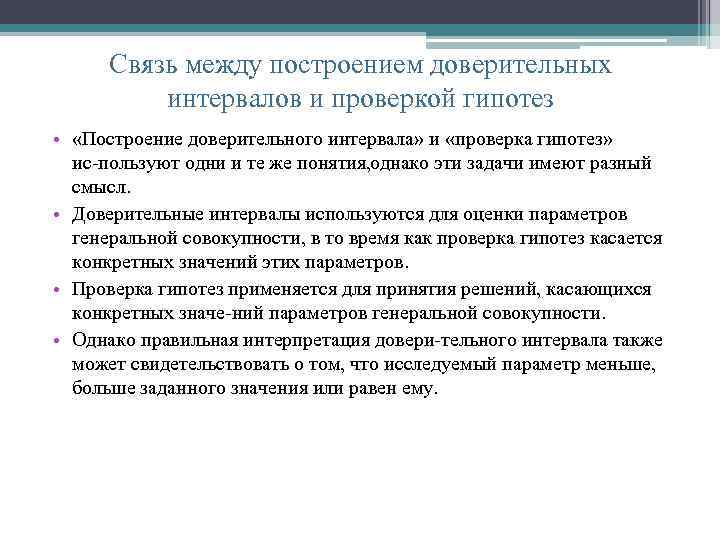 Связь между построением доверительных интервалов и проверкой гипотез

• «Построение доверительного интервала» и «проверка гипотез» ис-пользуют одни и те же понятия,однако эти задачи имеют разный смысл.

• Доверительные интервалы используются для оценки параметров генеральной совокупности, в то время как проверка гипотез касается конкретных значений этих параметров.

• Проверка гипотез применяется для принятия решений, касающихся конкретных значе-ний параметров генеральной совокупности.

• Однако правильная интерпретация довери-тельного интервала также может свидетельствовать о том, что исследуемый параметр меньше, больше заданного значения или равен ему.